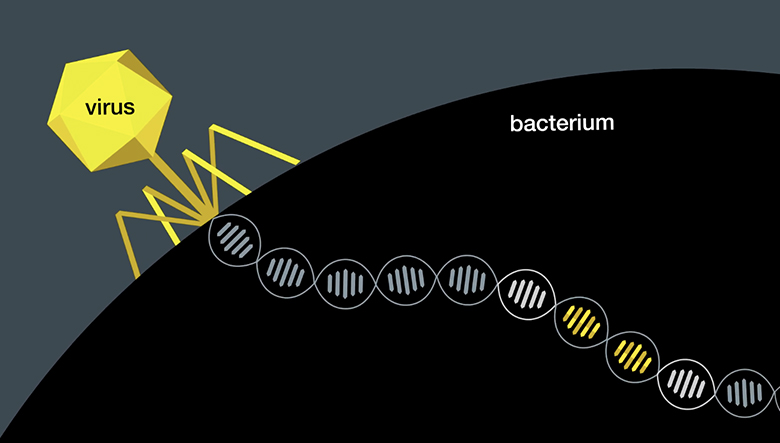 virus

bacterium